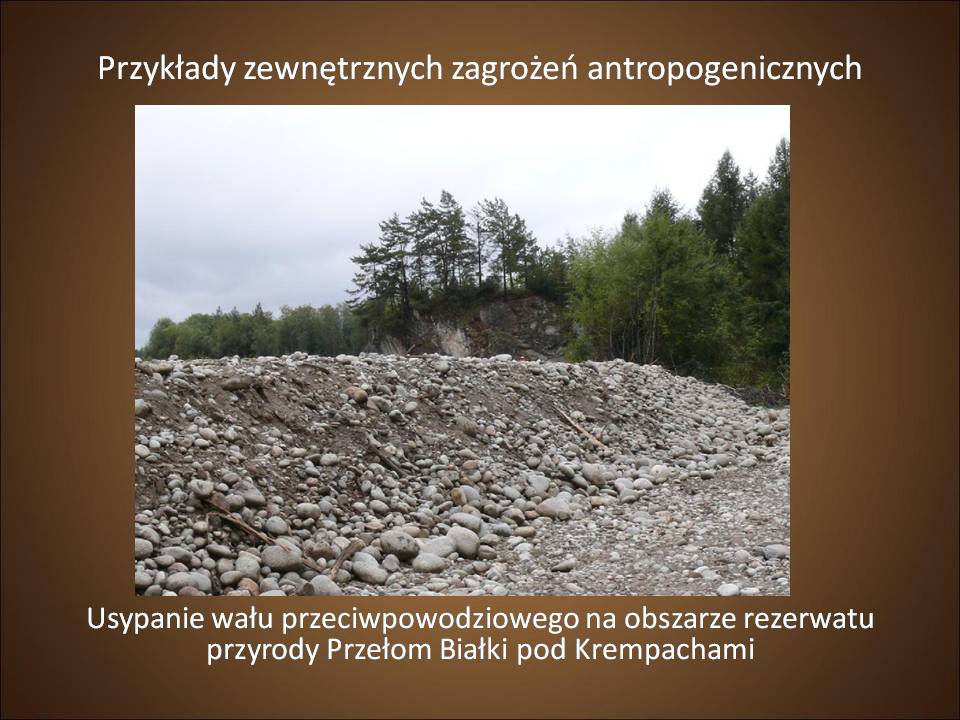 Przykłady zewnętrznych zagrożeń antropogenicznych

Usypanie wału przeciwpowodziowego na obszarze rezerwatu przyrody Przełom Białki pod Krempachami